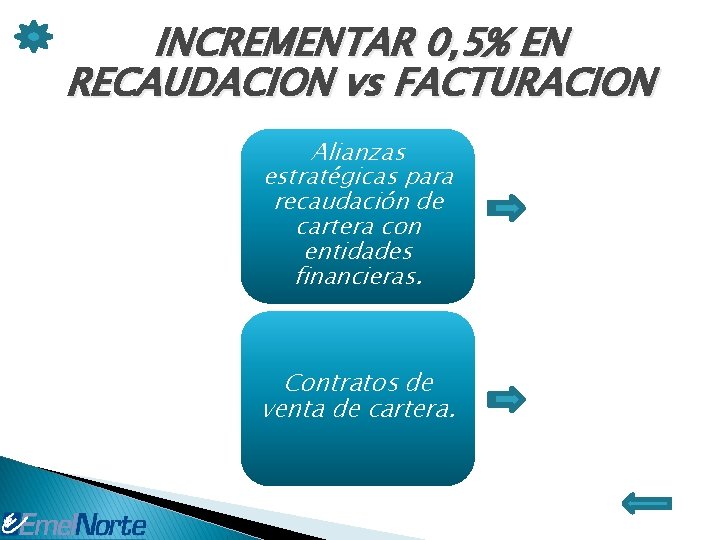 INCREMENTAR 0,5% EN RECAUDACION vs FACTURACION

Alianzas estratégicas para recaudación de cartera con entidades financieras.

Contratos de venta de cartera.

EmelNorte